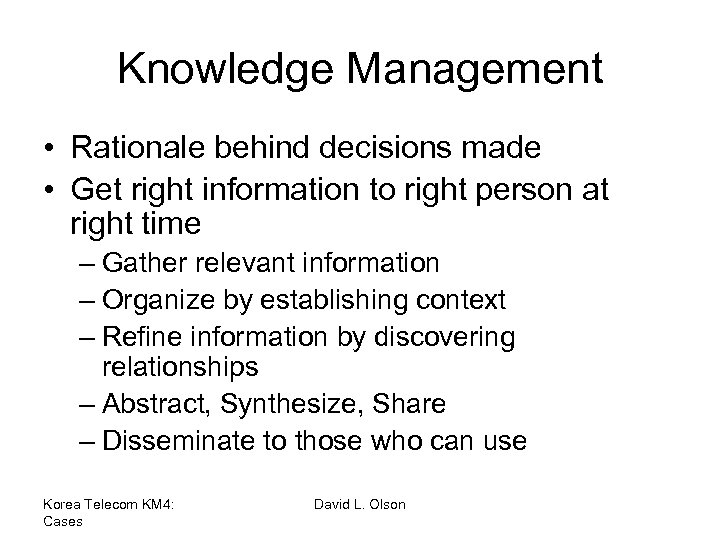 Knowledge Management

• Rationale behind decisions made
• Get right information to right person at right time
– Gather relevant information
– Organize by establishing context
– Refine information by discovering relationships
– Abstract, Synthesize, Share
– Disseminate to those who can use

Korea Telecom KM4: Cases

David L. Olson